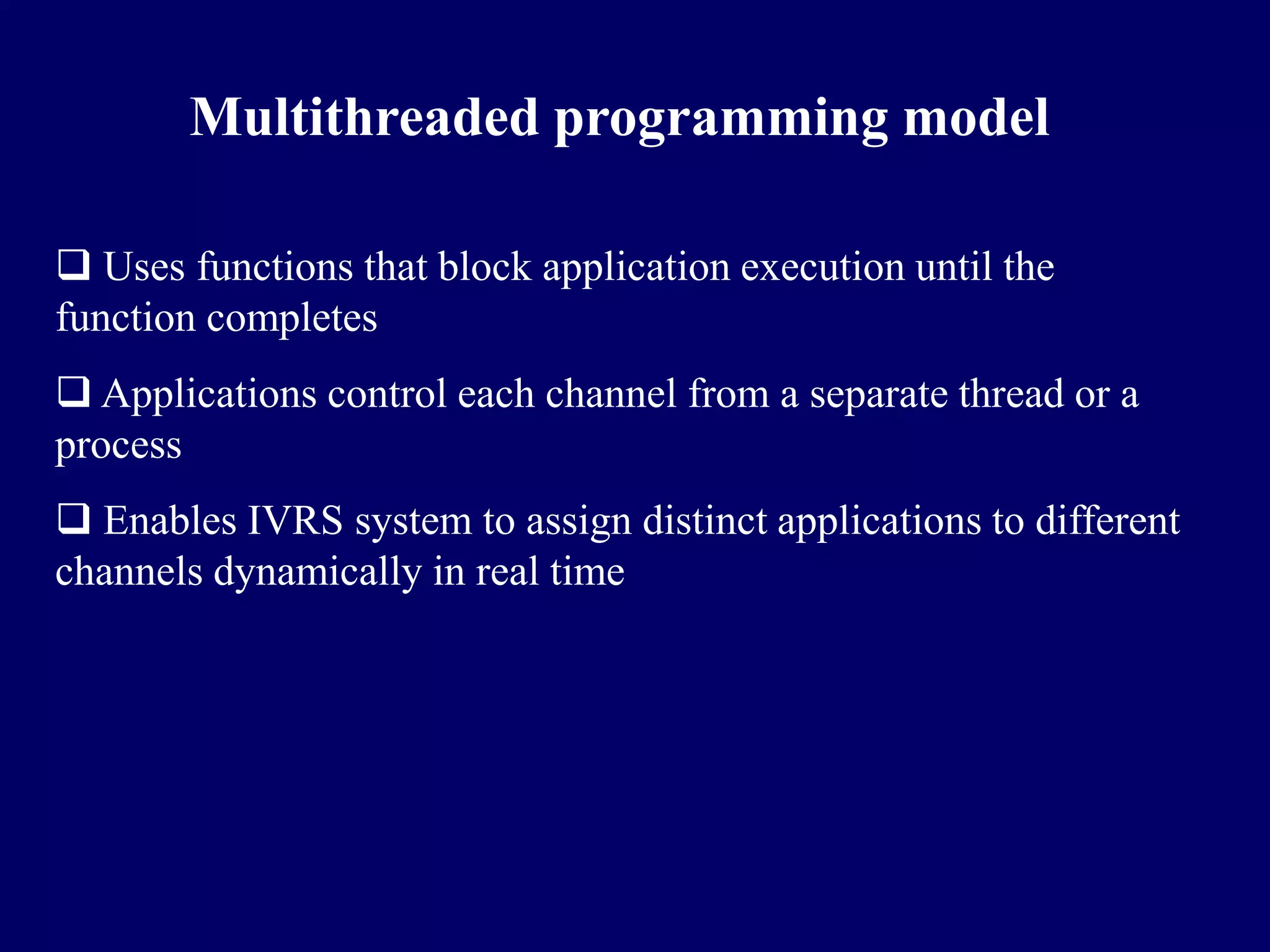 Multithreaded programming model

❑ Uses functions that block application execution until the function completes

❑ Applications control each channel from a separate thread or a process

❑ Enables IVRS system to assign distinct applications to different channels dynamically in real time